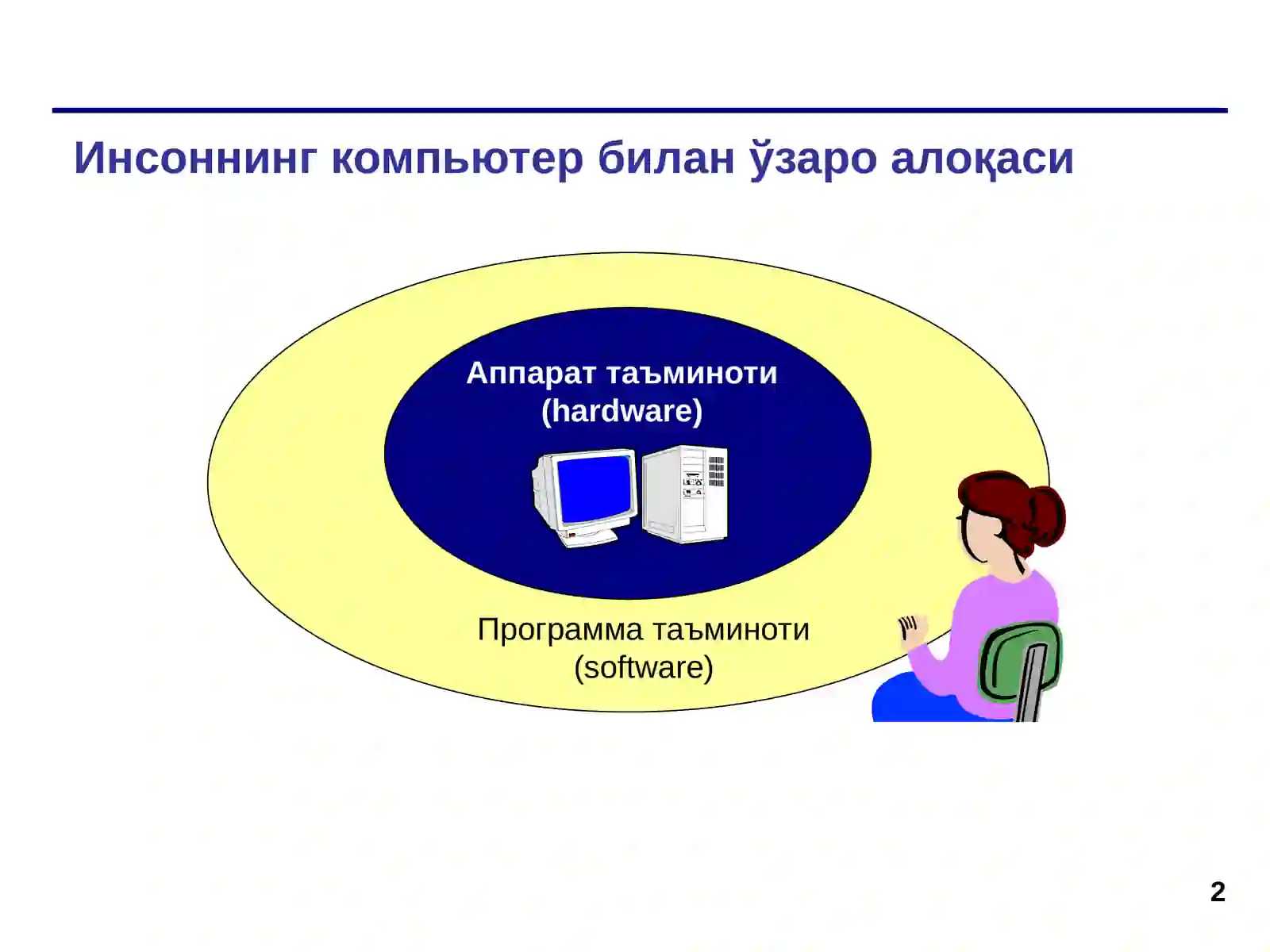 Инсоннинг компьютер билан ўзаро алоқаси

Аппарат таъминоти
(hardware)

Программа таъминоти
(software)

2